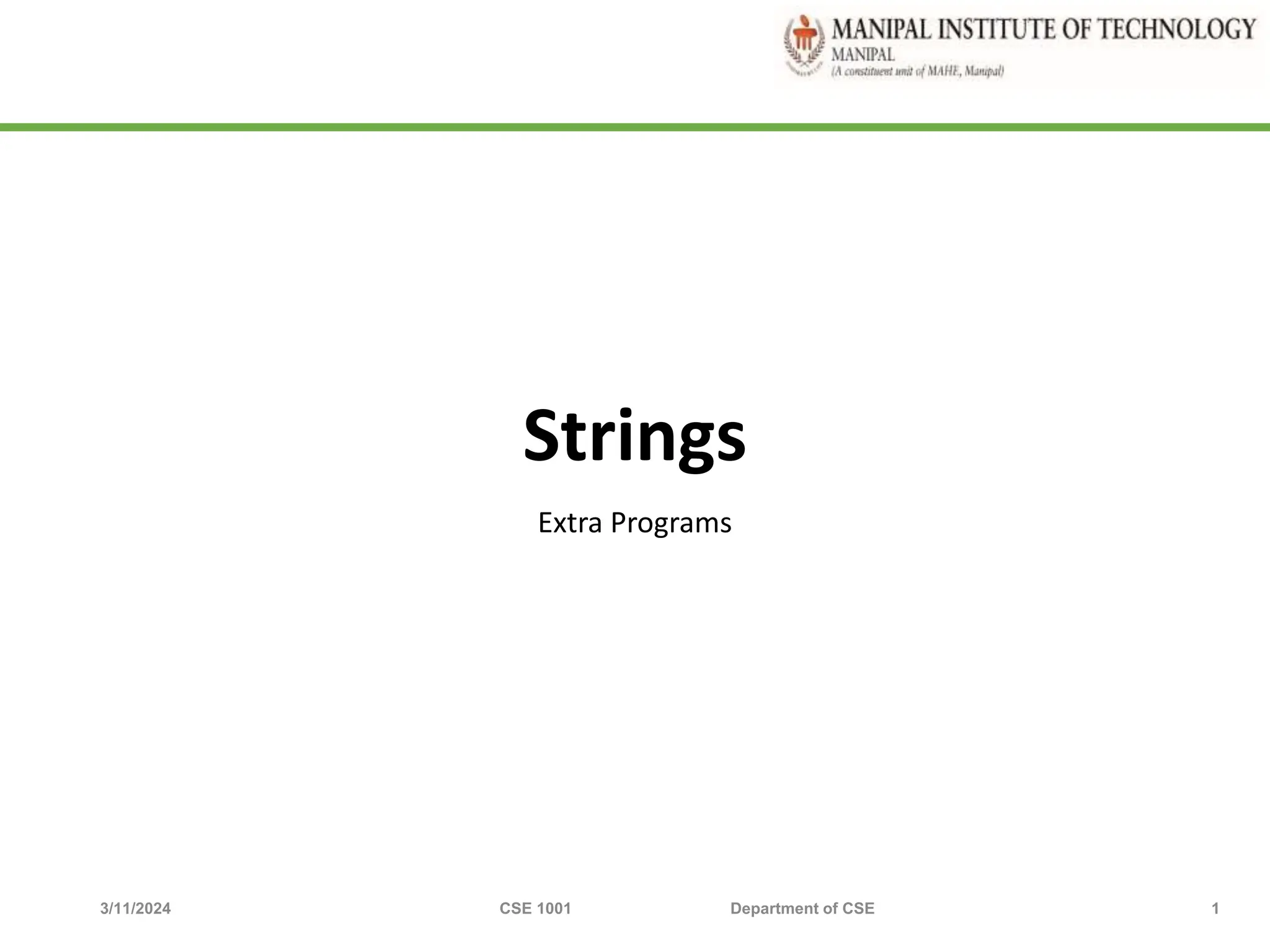 MANIPAL INSTITUTE OF TECHNOLOGY
MANIPAL
(A constituent unit of MAHE, Manipal)

Strings

Extra Programs

3/11/2024 CSE 1001 Department of CSE 1